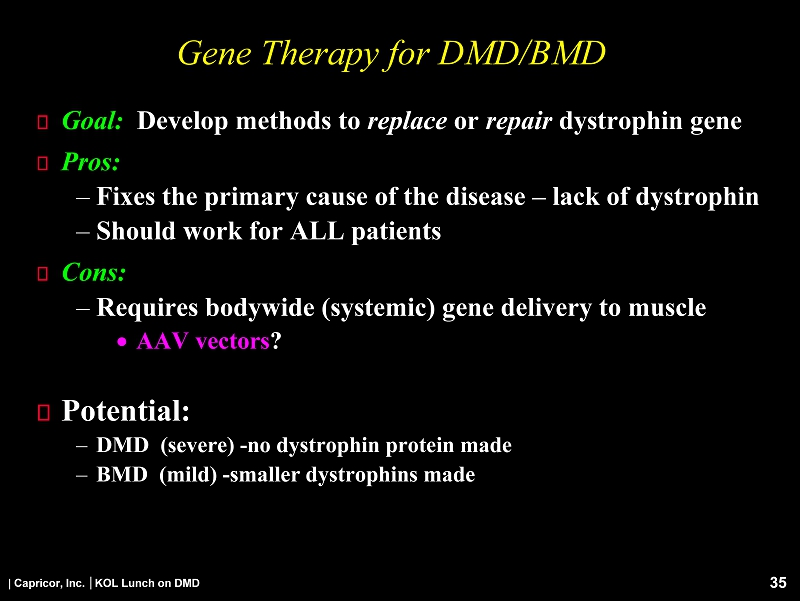 Gene Therapy for DMD/BMD

Goal: Develop methods to replace or repair dystrophin gene

Pros:

– Fixes the primary cause of the disease – lack of dystrophin

– Should work for ALL patients

Cons:

– Requires bodywide (systemic) gene delivery to muscle

• AAV vectors?

Potential:

– DMD (severe) -no dystrophin protein made

– BMD (mild) -smaller dystrophins made

| Capricor, Inc. | KOL Lunch on DMD

35